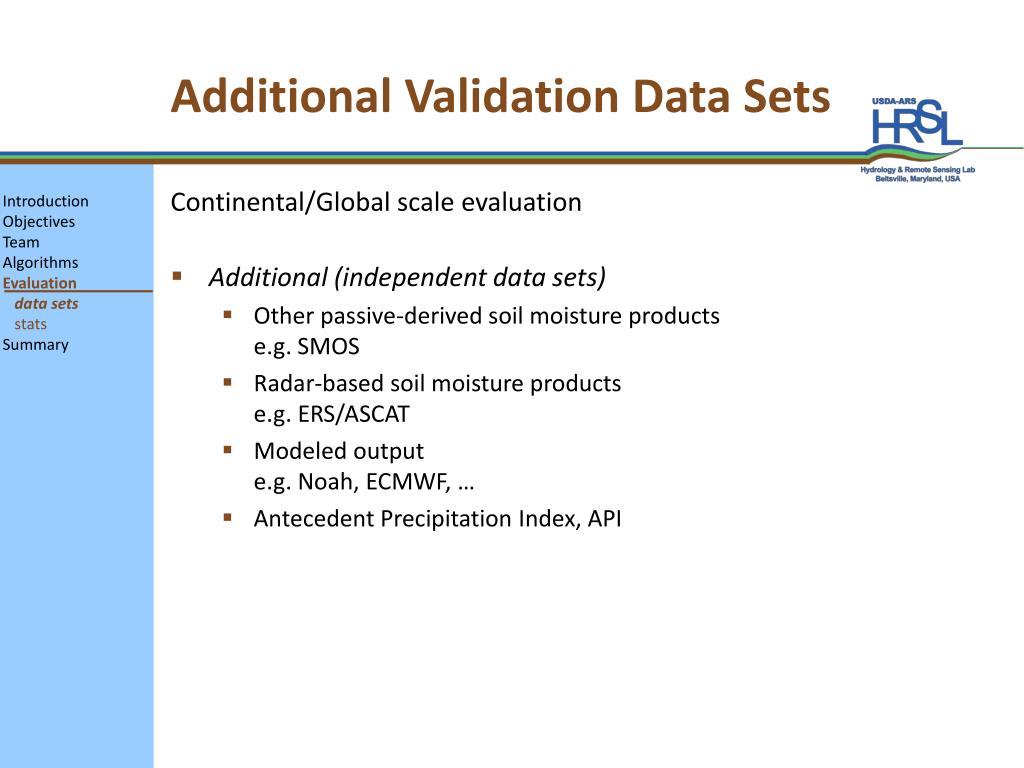 Additional Validation Data Sets

USDA-ARS
HRSL
Hydrology & Remote Sensing Lab
Beltsville, Maryland, USA

Introduction
Objectives
Team
Algorithms
Evaluation
data sets
stats
Summary

Continental/Global scale evaluation

▪ Additional (independent data sets)
▪ Other passive-derived soil moisture products e.g. SMOS
▪ Radar-based soil moisture products e.g. ERS/ASCAT
▪ Modeled output e.g. Noah, ECMWF, …
▪ Antecedent Precipitation Index, API